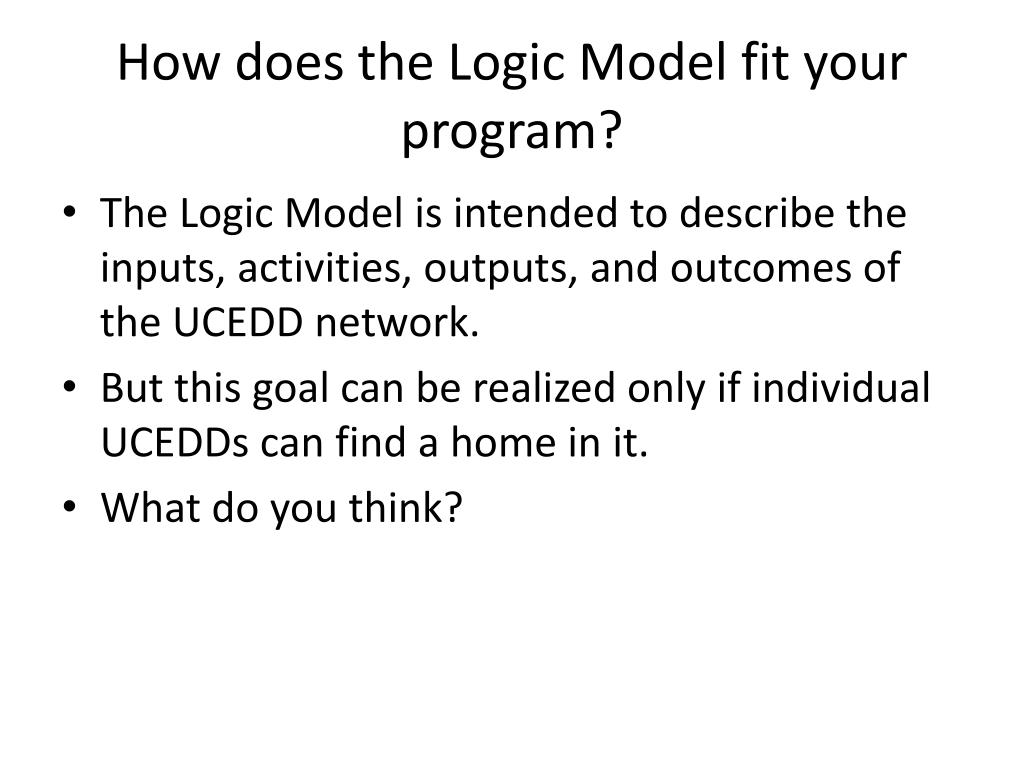 How does the Logic Model fit your program?

• The Logic Model is intended to describe the inputs, activities, outputs, and outcomes of the UCEDD network.
• But this goal can be realized only if individual UCEDDs can find a home in it.
• What do you think?